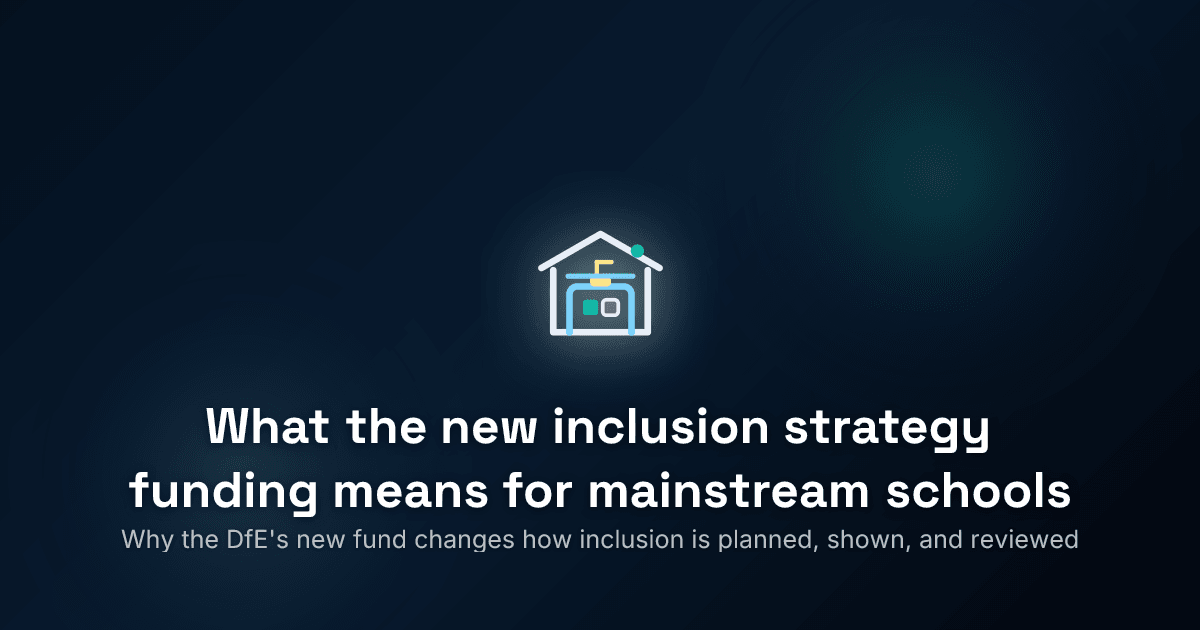 What the new inclusion strategy funding means for mainstream schools

Why the DfE's new fund changes how inclusion is planned, shown, and reviewed